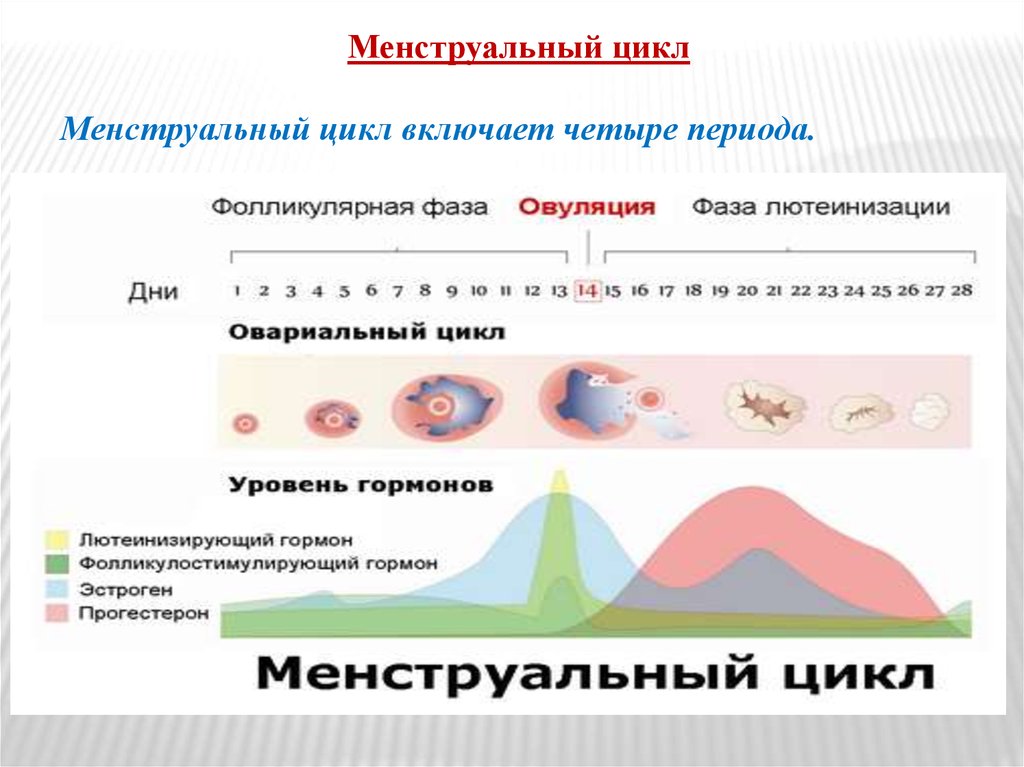 Менструальный цикл

Менструальный цикл включает четыре периода.

Фолликулярная фаза Овуляция Фаза лютеинизации

Дни 1 2 3 4 5 6 7 8 9 10 11 12 13 14 15 16 17 18 19 20 21 22 23 24 25 26 27 28

Овариальный цикл

Уровень гормонов

Лютеинизирующий гормон
Фолликулостимулирующий гормон
Эстроген
Прогестерон

Менструальный цикл